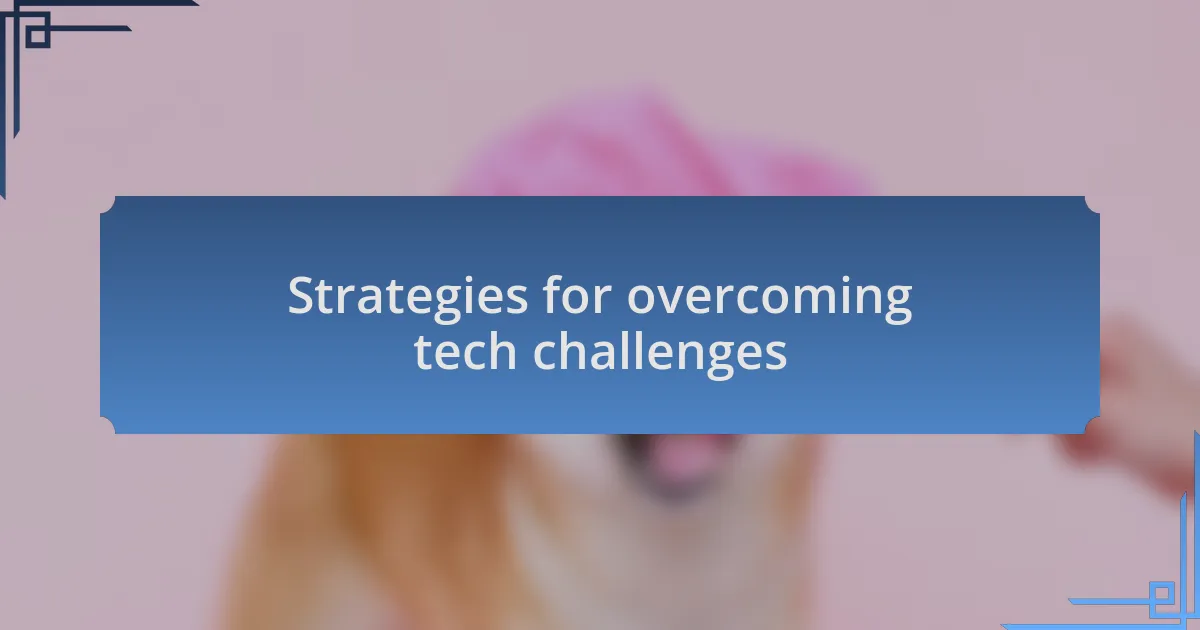 Strategies for overcoming tech challenges